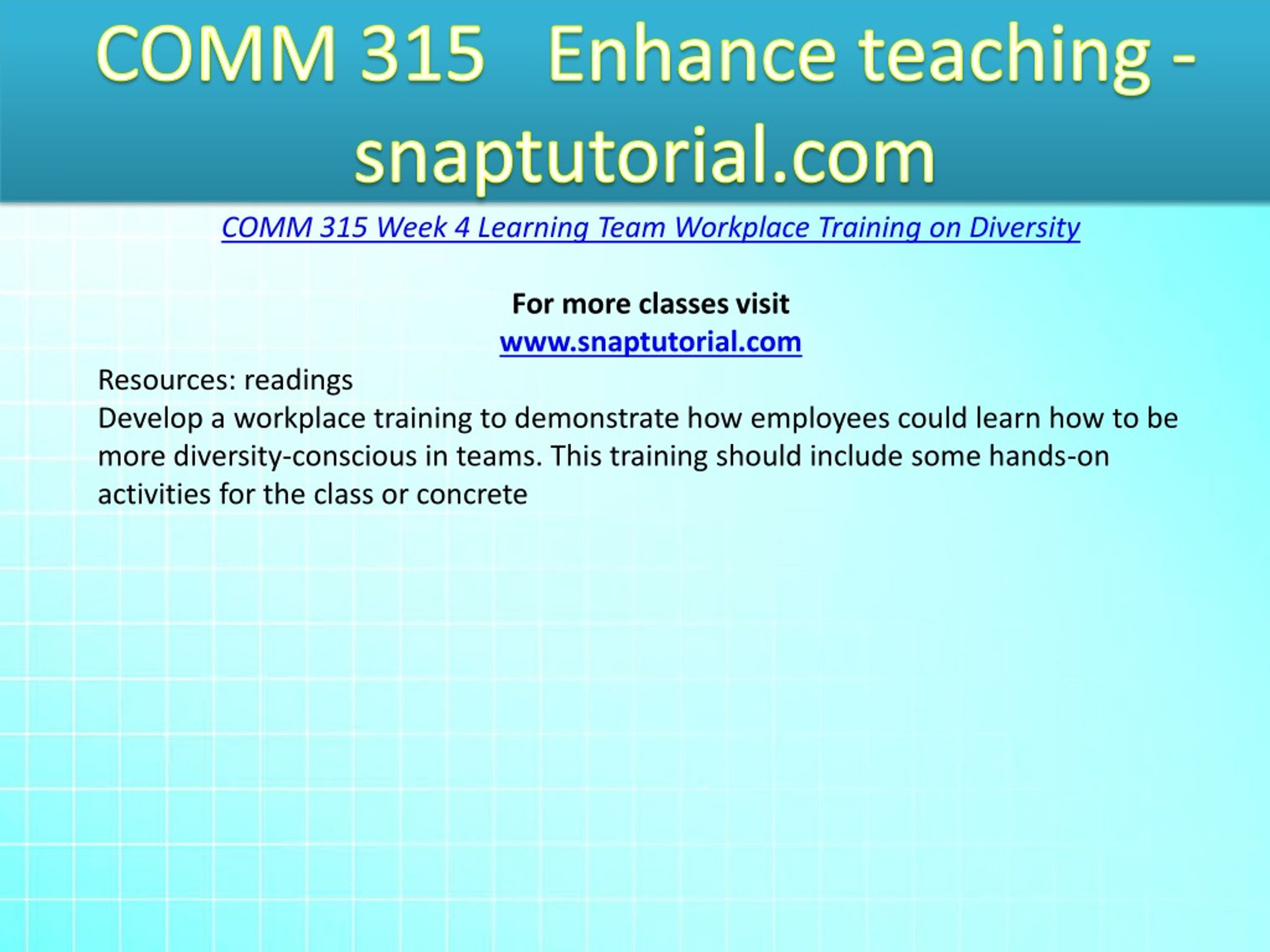 COMM 315 Enhance teaching - snaptutorial.com

COMM 315 Week 4 Learning Team Workplace Training on Diversity

For more classes visit
www.snaptutorial.com

Resources: readings
Develop a workplace training to demonstrate how employees could learn how to be more diversity-conscious in teams. This training should include some hands-on activities for the class or concrete